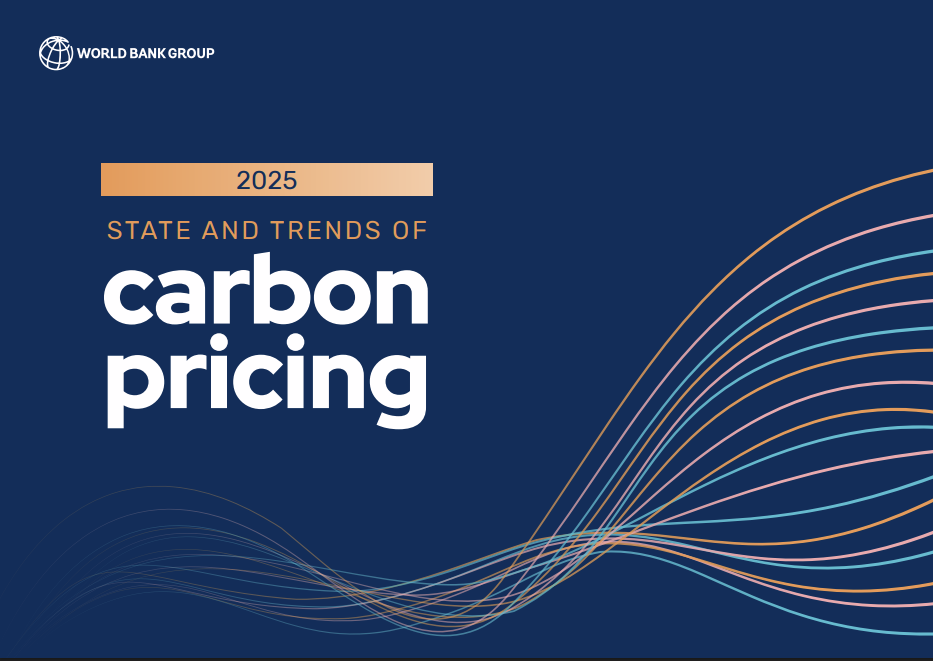 WORLD BANK GROUP

2025

STATE AND TRENDS OF

carbon pricing